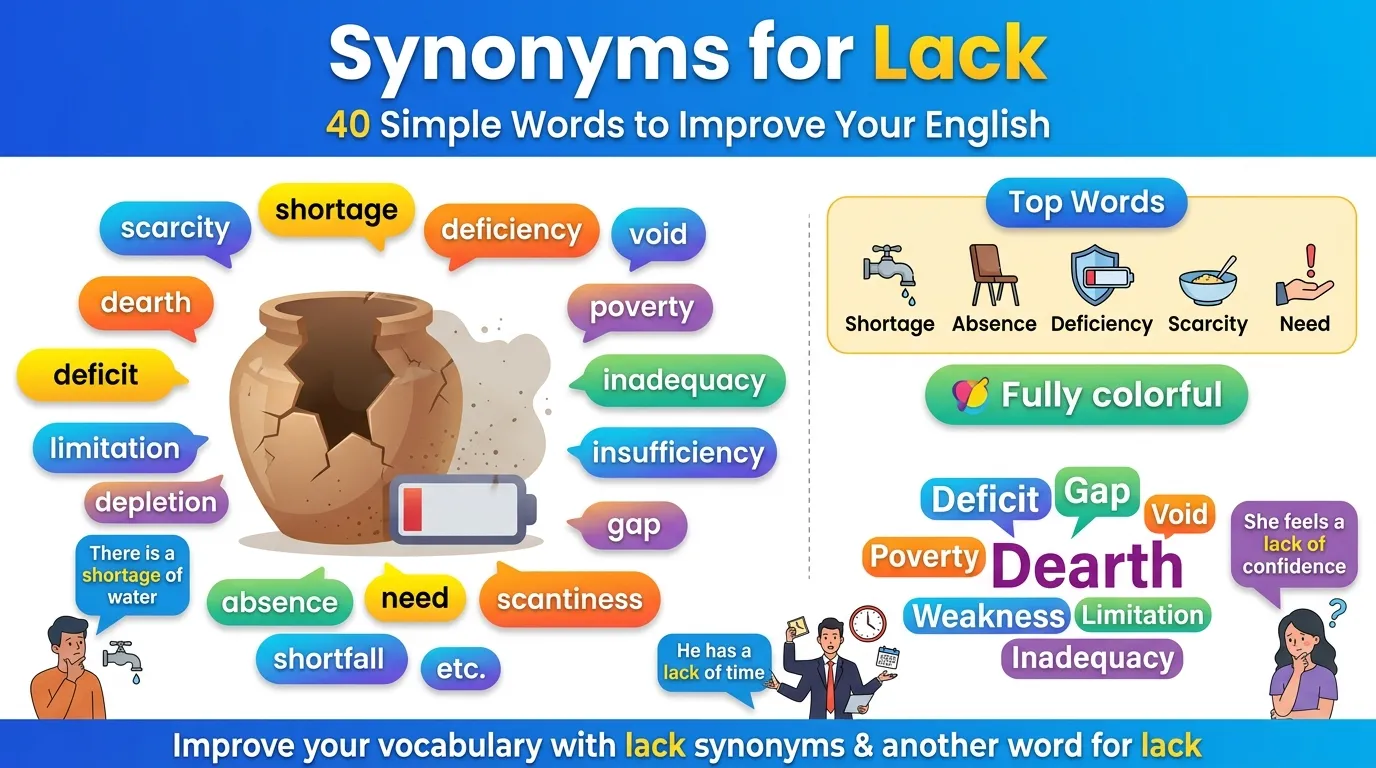 Synonyms for Lack
40 Simple Words to Improve Your English

scarcity
shortage
deficiency
void
dearth
poverty
deficit
inadequacy
limitation
insufficiency
depletion
gap
absence
need
scantiness
shortfall
etc.

There is a shortage of water

He has a lack of time

Top Words
Shortage
Absence
Deficiency
Scarcity
Need

Fully colorful

Deficit
Gap
Void
Poverty
Dearth
Weakness
Limitation
Inadequacy

She feels a lack of confidence

Improve your vocabulary with lack synonyms & another word for lack